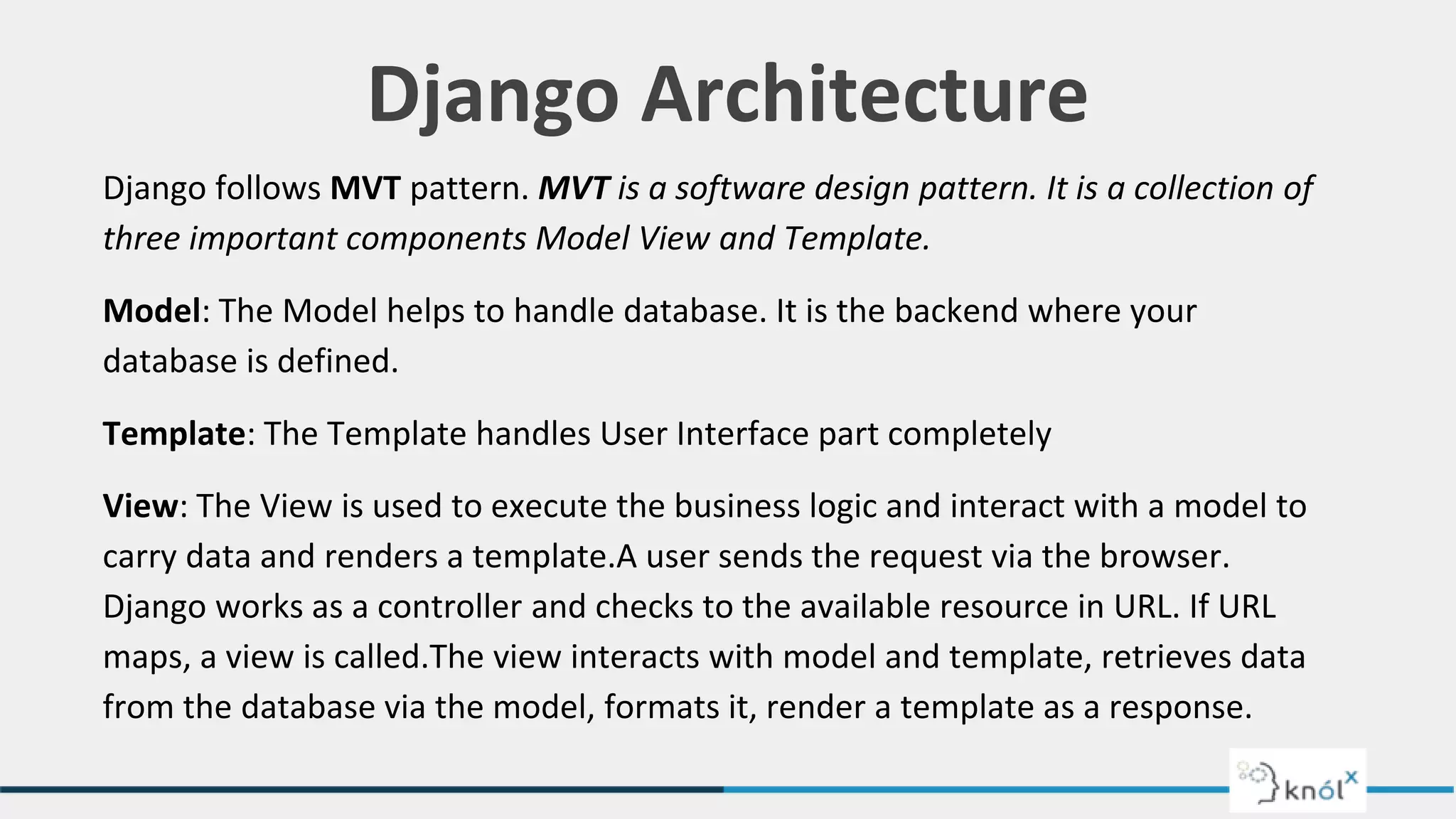 Django Architecture

Django follows MVT pattern. MVT is a software design pattern. It is a collection of three important components Model View and Template.

Model: The Model helps to handle database. It is the backend where your database is defined.

Template: The Template handles User Interface part completely

View: The View is used to execute the business logic and interact with a model to carry data and renders a template.A user sends the request via the browser. Django works as a controller and checks to the available resource in URL. If URL maps, a view is called.The view interacts with model and template, retrieves data from the database via the model, formats it, render a template as a response.

knólx